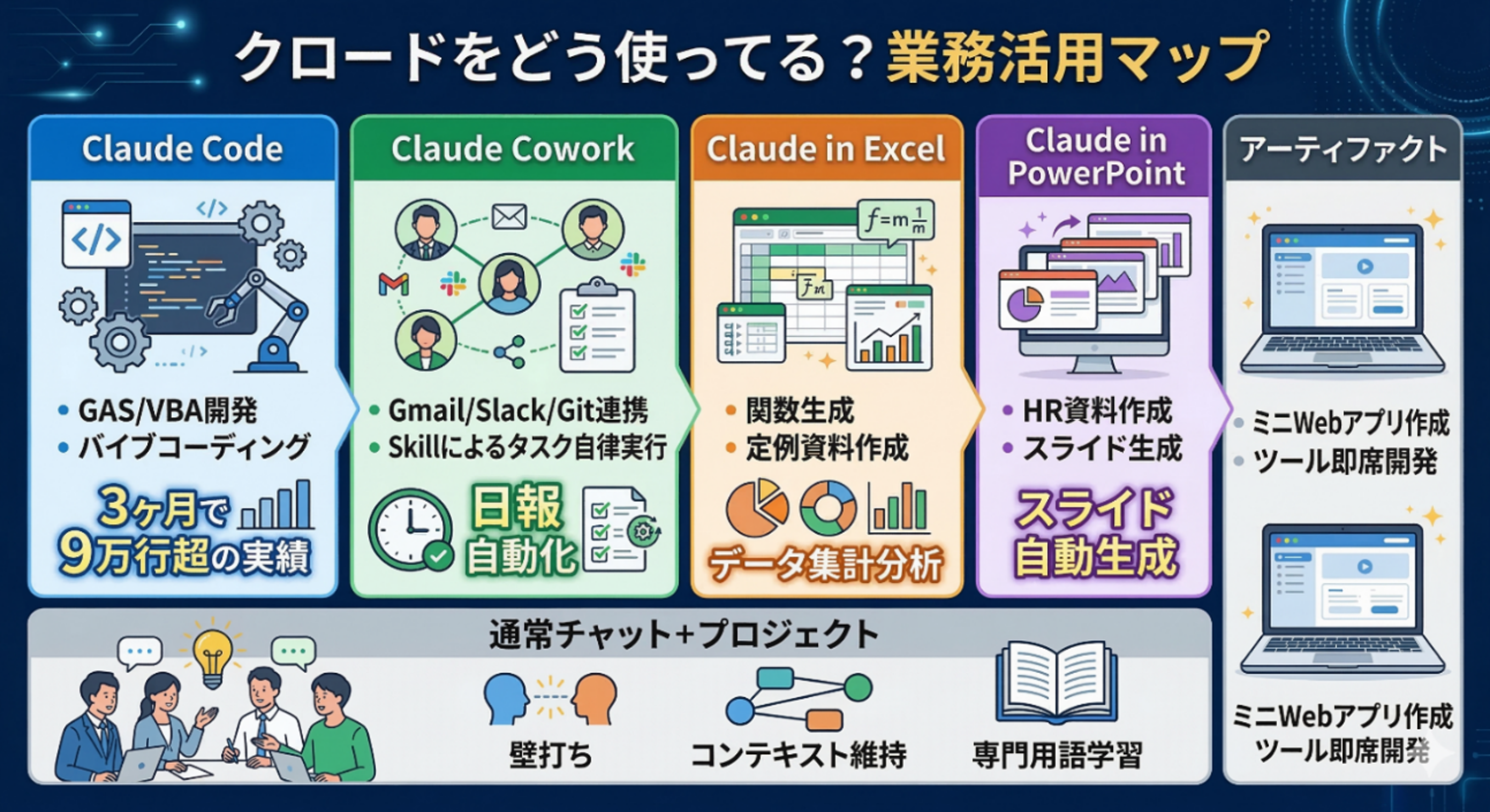 クロードをどう使ってる？業務活用マップ

Claude Code

</>

</>

• GAS/VBA開発
• バイブコーディング

3ヶ月で
9万行超の実績

Claude Cowork

• Gmail/Slack/Git連携
• Skillによるタスク自律実行

日報
自動化

Claude in Excel

$f=m\frac{1}{m}$

• 関数生成
• 定例資料作成

データ集計分析

Claude in PowerPoint

• HR資料作成
• スライド生成

スライド
自動生成

アーティファクト

• ミニWebアプリ作成
• ツール即席開発

ミニWebアプリ作成
ツール即席開発

通常チャット+プロジェクト

壁打ち

コンテキスト維持

専門用語学習